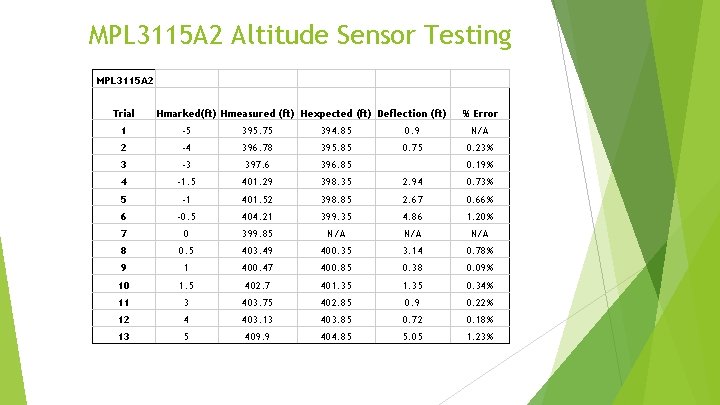 MPL3115A2 Altitude Sensor Testing

| MPL3115A2 | | | | | |
|---|---|---|---|---|---|
| Trial | Hmarked(ft) | Hmeasured (ft) | Hexpected (ft) | Deflection (ft) | % Error |
| 1 | -5 | 395.75 | 394.85 | 0.9 | N/A |
| 2 | -4 | 396.78 | 395.85 | 0.75 | 0.23% |
| 3 | -3 | 397.6 | 396.85 | | 0.19% |
| 4 | -1.5 | 401.29 | 398.35 | 2.94 | 0.73% |
| 5 | -1 | 401.52 | 398.85 | 2.67 | 0.66% |
| 6 | -0.5 | 404.21 | 399.35 | 4.86 | 1.20% |
| 7 | 0 | 399.85 | N/A | N/A | N/A |
| 8 | 0.5 | 403.49 | 400.35 | 3.14 | 0.78% |
| 9 | 1 | 400.47 | 400.85 | 0.38 | 0.09% |
| 10 | 1.5 | 402.7 | 401.35 | 1.35 | 0.34% |
| 11 | 3 | 403.75 | 402.85 | 0.9 | 0.22% |
| 12 | 4 | 403.13 | 403.85 | 0.72 | 0.18% |
| 13 | 5 | 409.9 | 404.85 | 5.05 | 1.23% |